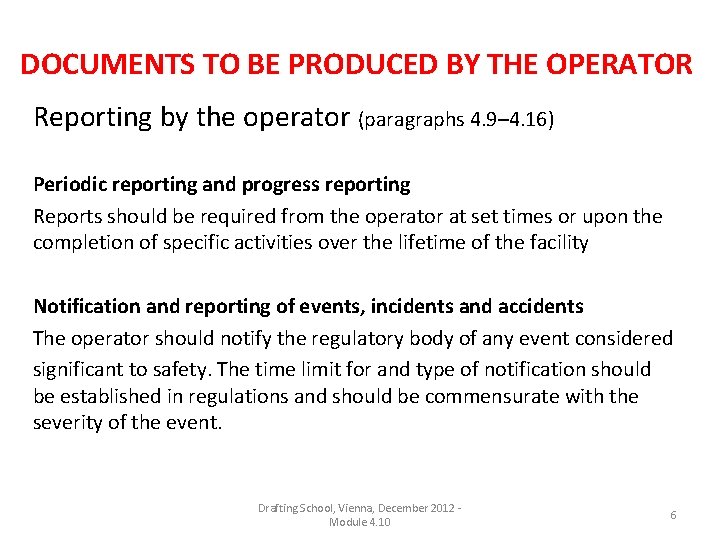 DOCUMENTS TO BE PRODUCED BY THE OPERATOR

Reporting by the operator (paragraphs 4.9–4.16)

Periodic reporting and progress reporting

Reports should be required from the operator at set times or upon the completion of specific activities over the lifetime of the facility

Notification and reporting of events, incidents and accidents

The operator should notify the regulatory body of any event considered significant to safety. The time limit for and type of notification should be established in regulations and should be commensurate with the severity of the event.

Drafting School, Vienna, December 2012 - Module 4.10

6